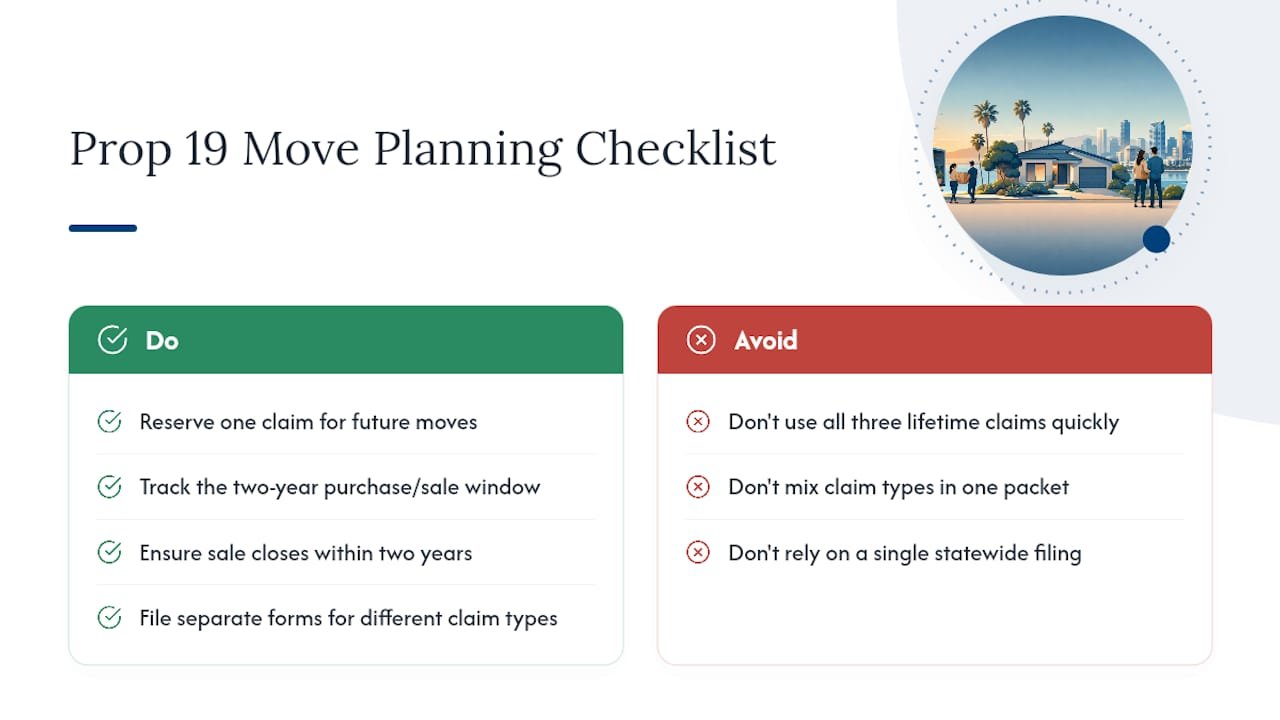 Prop 19 Move Planning Checklist

Do

Reserve one claim for future moves

Track the two-year purchase/sale window

Ensure sale closes within two years

File separate forms for different claim types

Avoid

Don't use all three lifetime claims quickly

Don't mix claim types in one packet

Don't rely on a single statewide filing